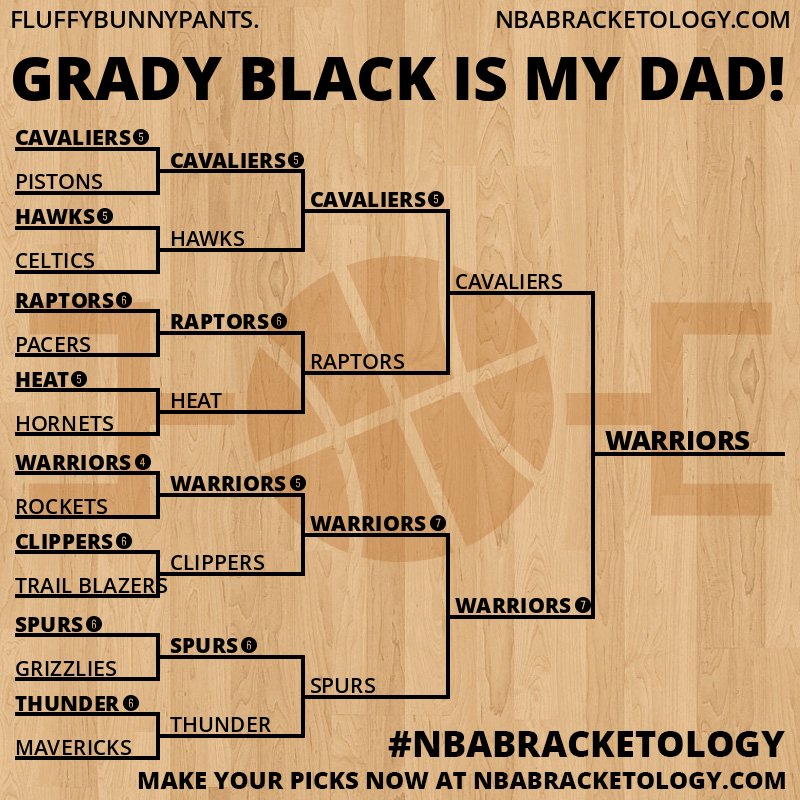 FLUFFYBUNNYPANTS.
NBABRACKETOLOGY.COM

GRADY BLACK IS MY DAD!

CAVALIERS 5
PISTONS
HAWKS 5
CELTICS
RAPTORS 6
PACERS
HEAT 5
HORNETS
WARRIORS 4
ROCKETS
CLIPPERS 6
TRAIL BLAZERS
SPURS 6
GRIZZLIES
THUNDER 6
MAVERICKS

CAVALIERS 5
HAWKS
RAPTORS 6
HEAT
WARRIORS 5
CLIPPERS
SPURS 6
THUNDER

CAVALIERS 5
RAPTORS
WARRIORS 7
SPURS

CAVALIERS
WARRIORS 7

WARRIORS

#NBABRACKETOLOGY
MAKE YOUR PICKS NOW AT NBABRACKETOLOGY.COM